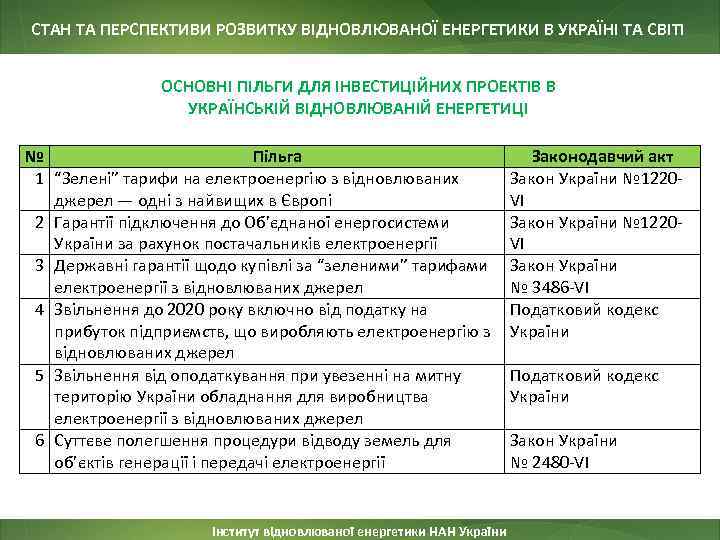 СТАН ТА ПЕРСПЕКТИВИ РОЗВИТКУ ВІДНОВЛЮВАНОЇ ЕНЕРГЕТИКИ В УКРАЇНІ ТА СВІТІ

ОСНОВНІ ПІЛЬГИ ДЛЯ ІНВЕСТИЦІЙНИХ ПРОЕКТІВ В УКРАЇНСЬКІЙ ВІДНОВЛЮВАНІЙ ЕНЕРГЕТИЦІ

| № | Пільга | Законодавчий акт |
|---|---|---|
| 1 | "Зелені" тарифи на електроенергію з відновлюваних джерел — одні з найвищих в Європі | Закон України №1220-VI |
| 2 | Гарантії підключення до Об'єднаної енергосистеми України за рахунок постачальників електроенергії | Закон України №1220-VI |
| 3 | Державні гарантії щодо купівлі за "зеленими" тарифами електроенергії з відновлюваних джерел | Закон України № 3486-VI |
| 4 | Звільнення до 2020 року включно від податку на прибуток підприємств, що виробляють електроенергію з відновлюваних джерел | Податковий кодекс України |
| 5 | Звільнення від оподаткування при увезенні на митну територію України обладнання для виробництва електроенергії з відновлюваних джерел | Податковий кодекс України |
| 6 | Суттєве полегшення процедури відводу земель для об'єктів генерації і передачі електроенергії | Закон України № 2480-VI |

Інститут відновлюваної енергетики НАН України